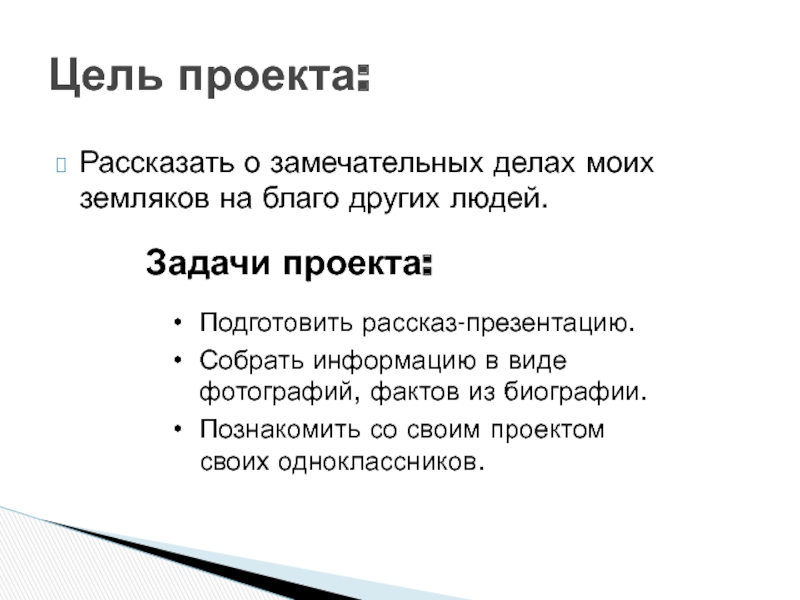 Цель проекта:

Рассказать о замечательных делах моих земляков на благо других людей.

Задачи проекта:

• Подготовить рассказ-презентацию.
• Собрать информацию в виде фотографий, фактов из биографии.
• Познакомить со своим проектом своих одноклассников.